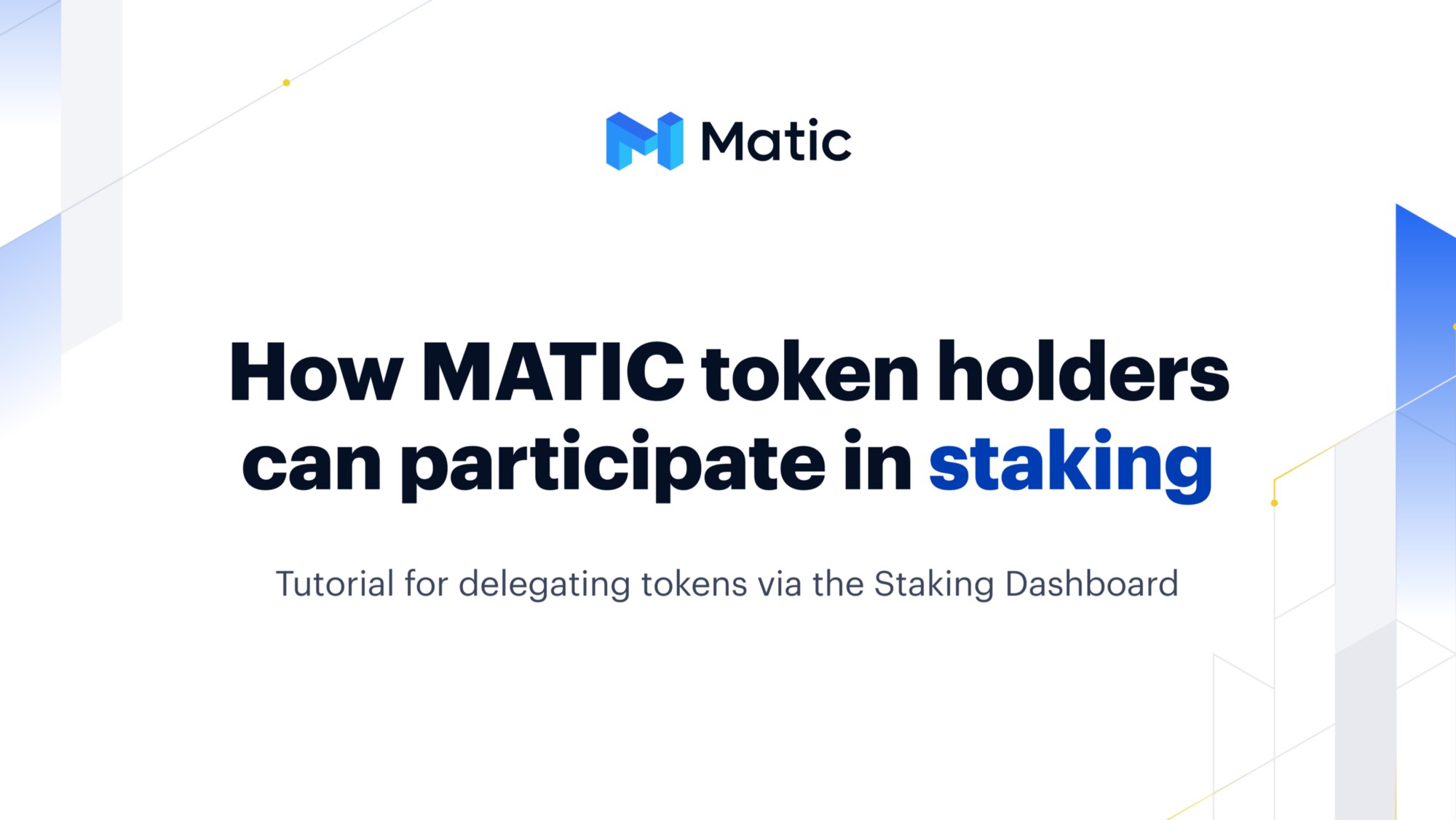 Matic

How MATIC token holders can participate in staking

Tutorial for delegating tokens via the Staking Dashboard